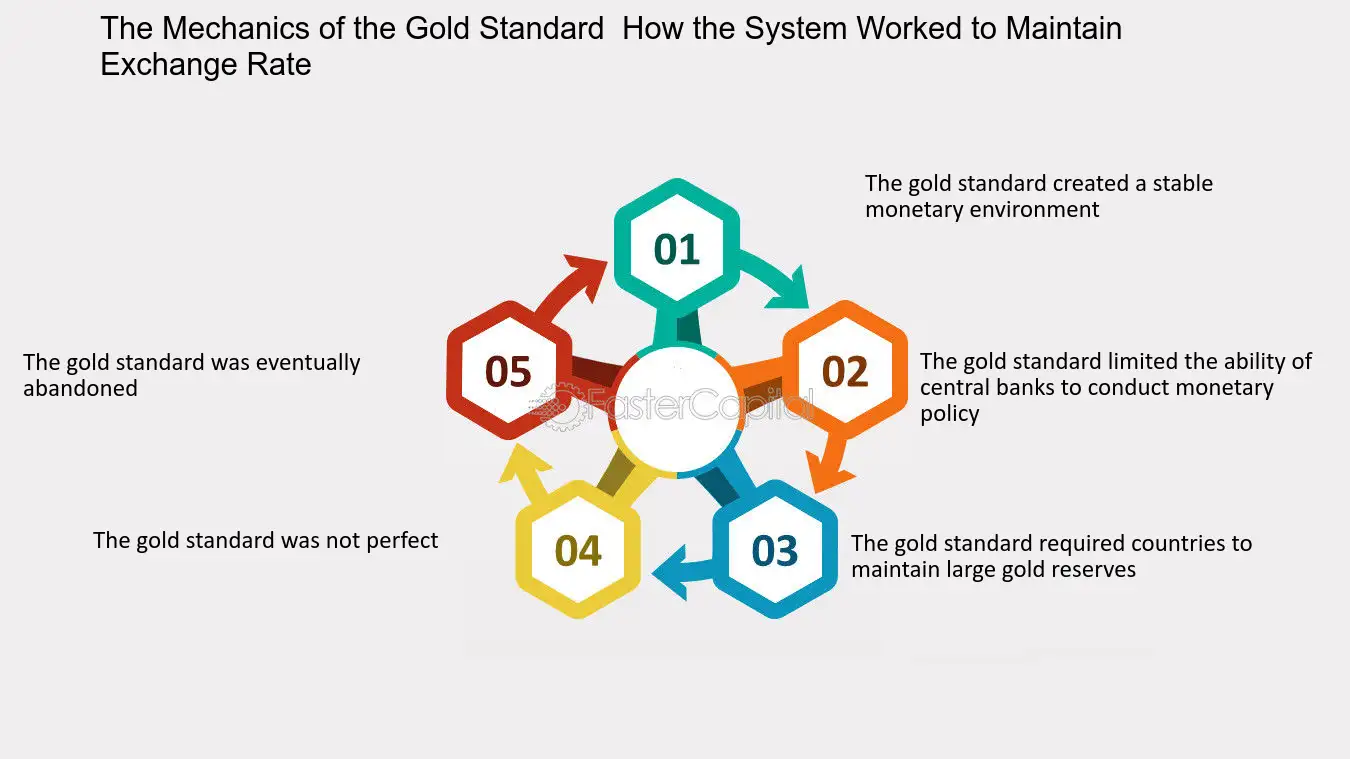 The Mechanics of the Gold Standard  How the System Worked to Maintain Exchange Rate

01

The gold standard created a stable monetary environment

02

The gold standard limited the ability of central banks to conduct monetary policy

03

The gold standard required countries to maintain large gold reserves

04

The gold standard was not perfect

05

The gold standard was eventually abandoned

FasterCapital